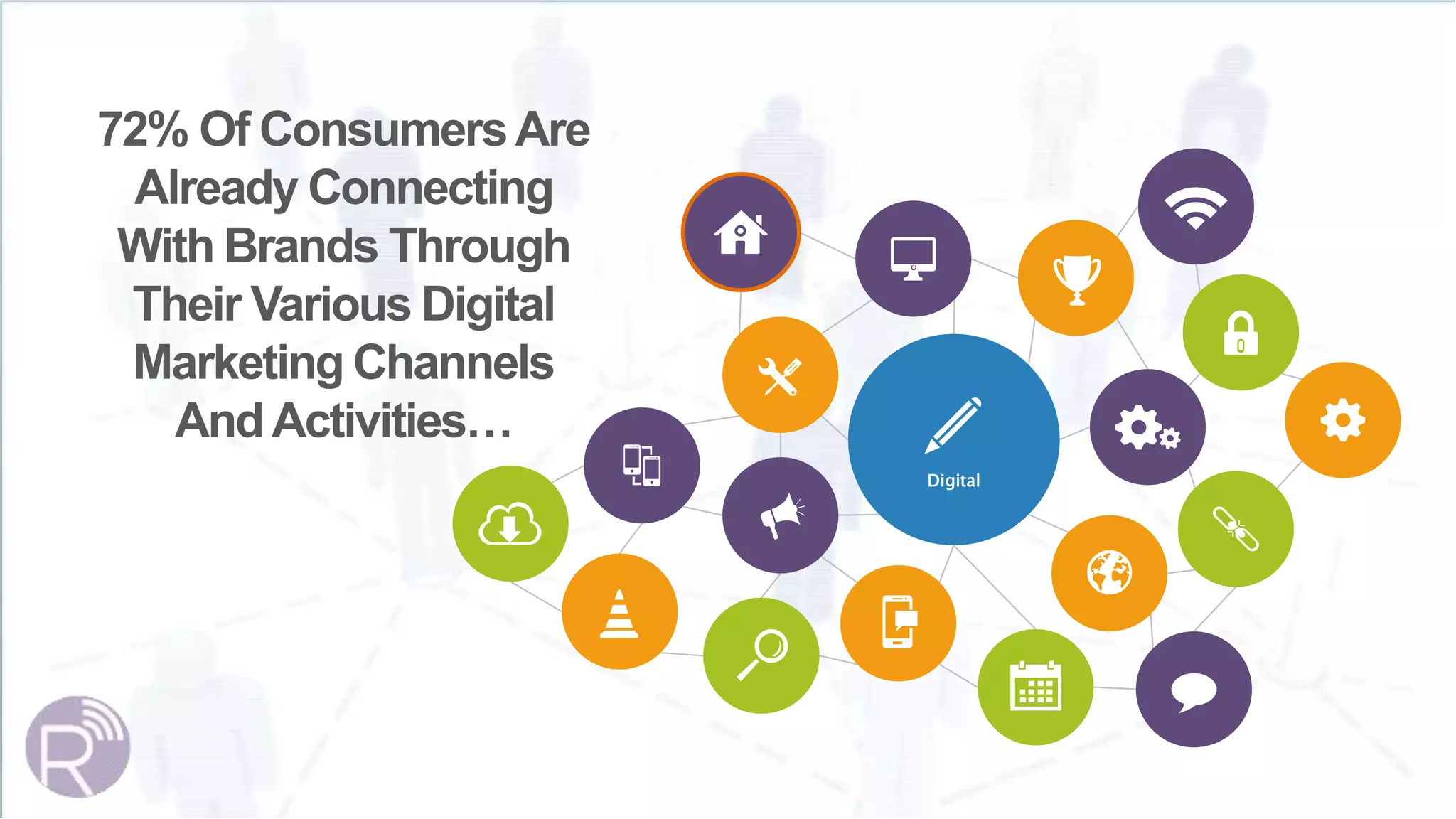 72% Of Consumers Are Already Connecting With Brands Through Their Various Digital Marketing Channels And Activities…

Digital

R